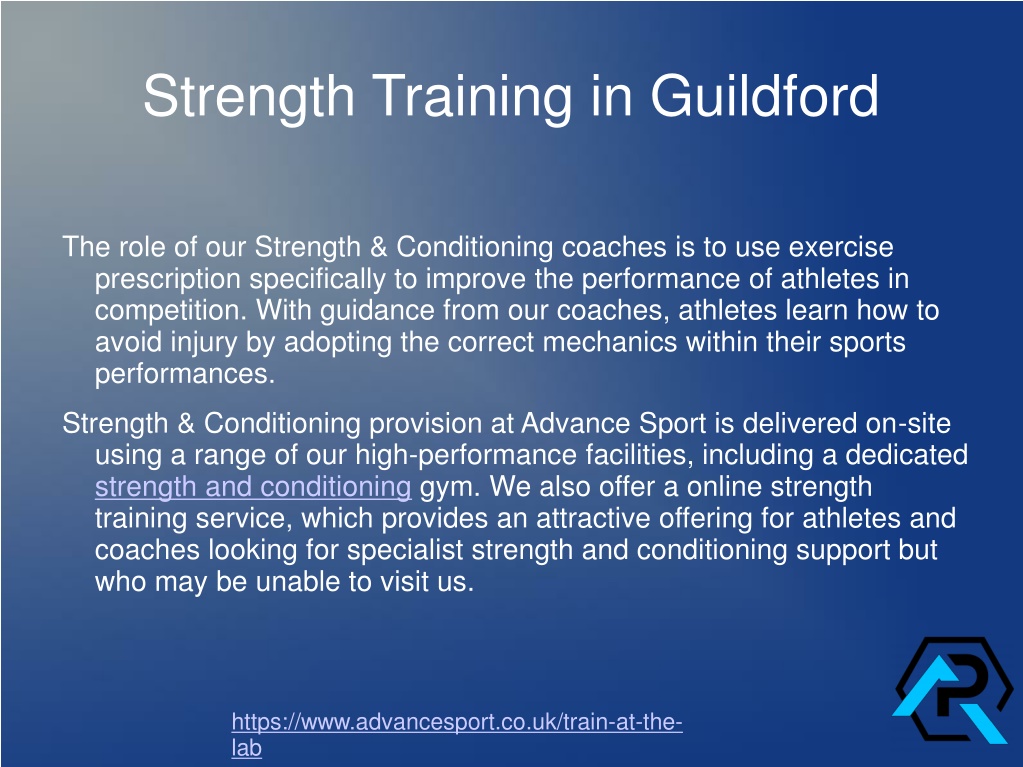 Strength Training in Guildford

The role of our Strength & Conditioning coaches is to use exercise prescription specifically to improve the performance of athletes in competition. With guidance from our coaches, athletes learn how to avoid injury by adopting the correct mechanics within their sports performances.

Strength & Conditioning provision at Advance Sport is delivered on-site using a range of our high-performance facilities, including a dedicated strength and conditioning gym. We also offer a online strength training service, which provides an attractive offering for athletes and coaches looking for specialist strength and conditioning support but who may be unable to visit us.

https://www.advancesport.co.uk/train-at-the-lab